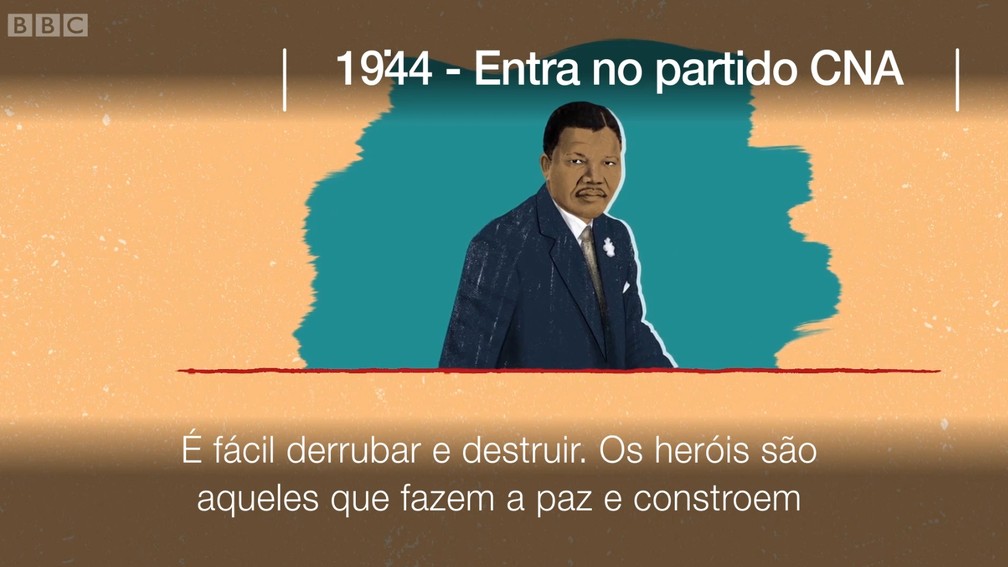 BBC

1944 - Entra no partido CNA

É fácil derrubar e destruir. Os heróis são aqueles que fazem a paz e constroem